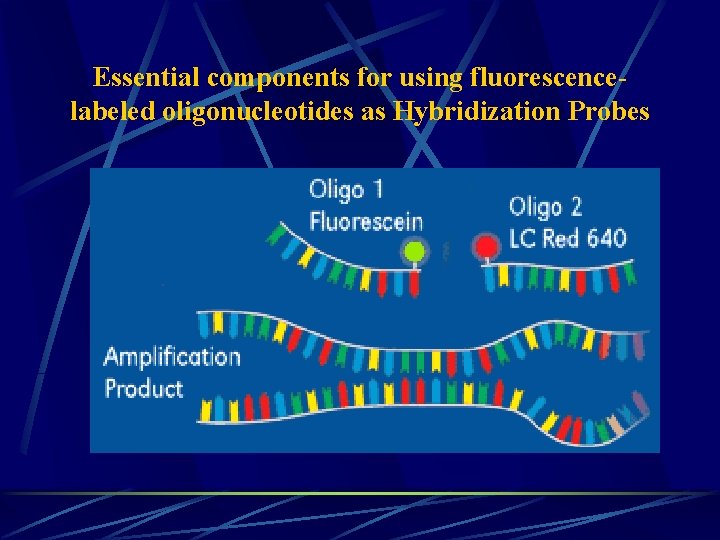 Essential components for using fluorescence-labeled oligonucleotides as Hybridization Probes

Oligo 1
Fluorescein

Oligo 2
LC Red 640

Amplification
Product